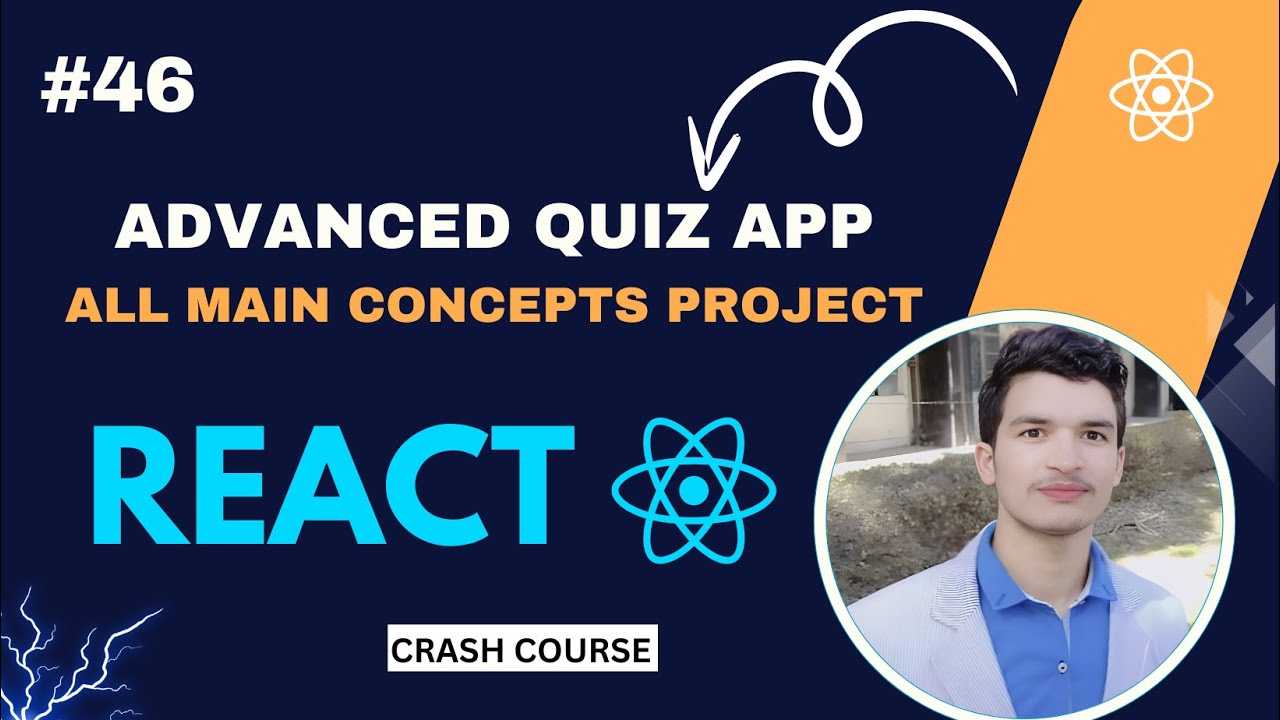 #46

ADVANCED QUIZ APP

ALL MAIN CONCEPTS PROJECT

REACT

CRASH COURSE